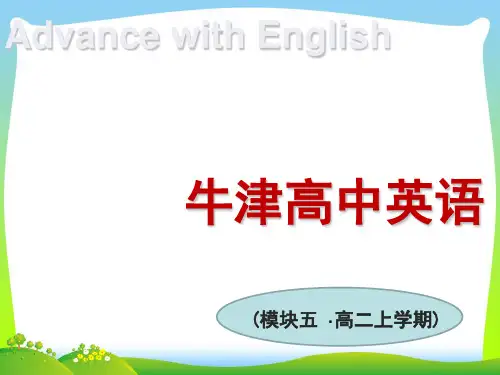 Advance with English

牛津高中英语

（模块五 ·高二上学期）